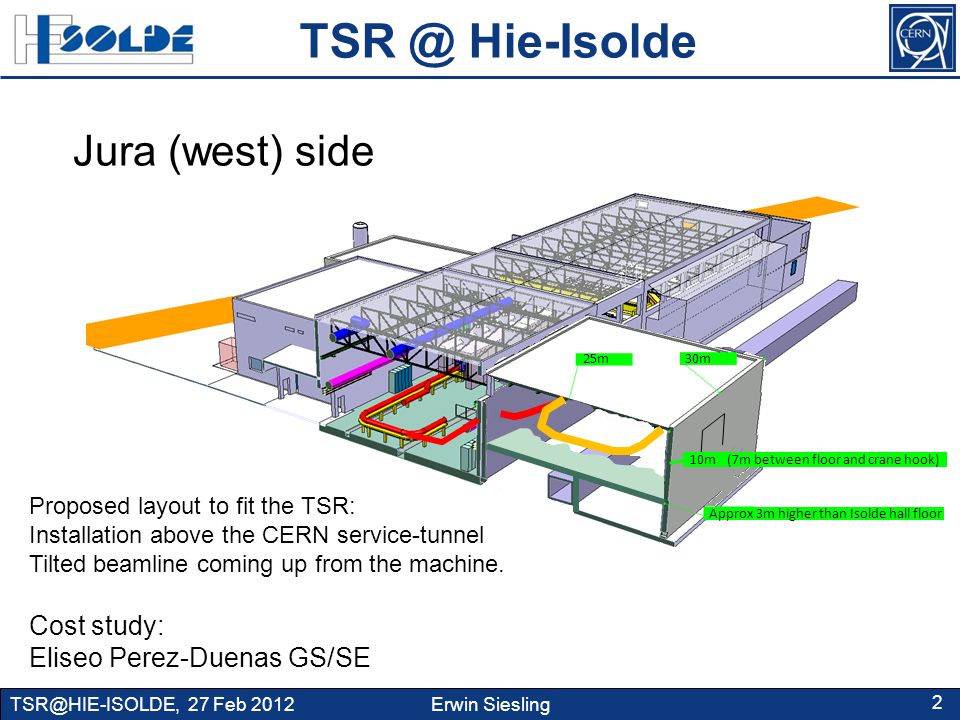 HIE ISOLDE

TSR @ Hie-Isolde

CERN

Jura (west) side

25m

30m

10m (7m between floor and crane hook)

Approx 3m higher than Isolde hall floor

Proposed layout to fit the TSR:
Installation above the CERN service-tunnel
Tilted beamline coming up from the machine.

Cost study:
Eliseo Perez-Duenas GS/SE

TSR@HIE-ISOLDE, 27 Feb 2012

Erwin Siesling

2